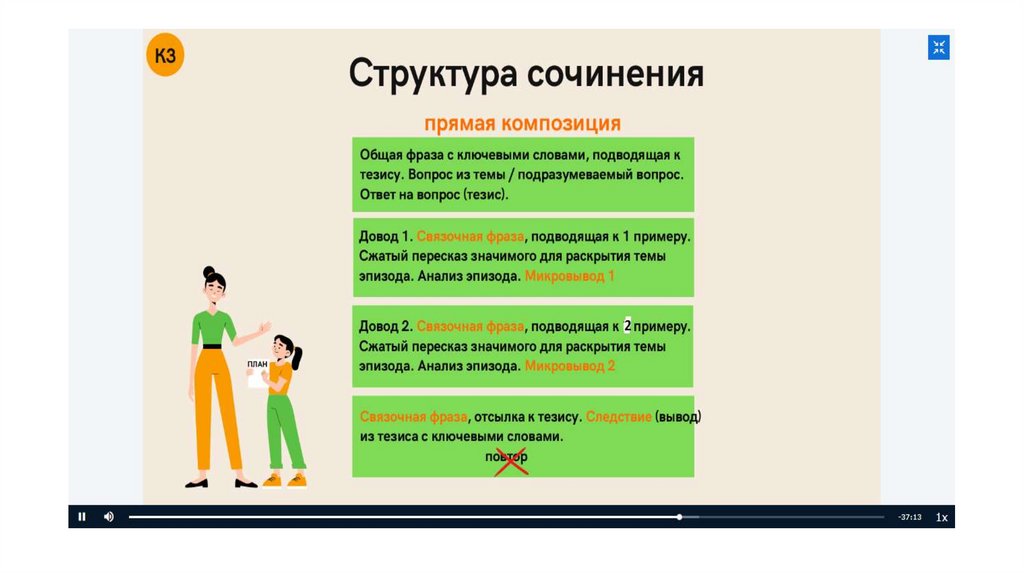 К3

Структура сочинения

прямая композиция

Общая фраза с ключевыми словами, подводящая к тезису. Вопрос из темы / подразумеваемый вопрос. Ответ на вопрос (тезис).

Довод 1. Связочная фраза, подводящая к 1 примеру. Сжатый пересказ значимого для раскрытия темы эпизода. Анализ эпизода. Микровывод 1

Довод 2. Связочная фраза, подводящая к 2 примеру. Сжатый пересказ значимого для раскрытия темы эпизода. Анализ эпизода. Микровывод 2

Связочная фраза, отсылка к тезису. Следствие (вывод) из тезиса с ключевыми словами.
повтор

ПЛАН

-37:13
1x